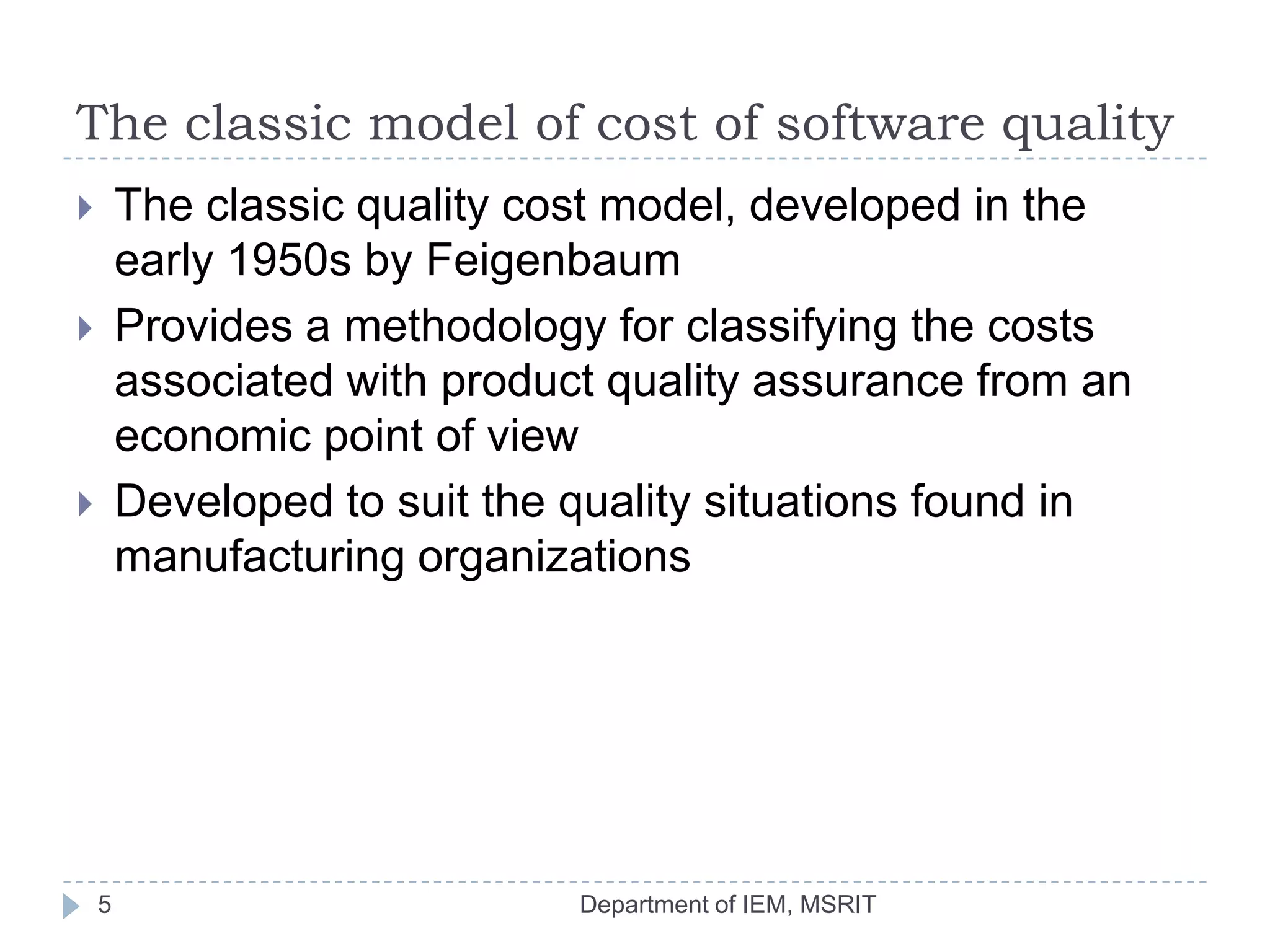 The classic model of cost of software quality

The classic quality cost model, developed in the early 1950s by Feigenbaum

Provides a methodology for classifying the costs associated with product quality assurance from an economic point of view

Developed to suit the quality situations found in manufacturing organizations

5

Department of IEM, MSRIT